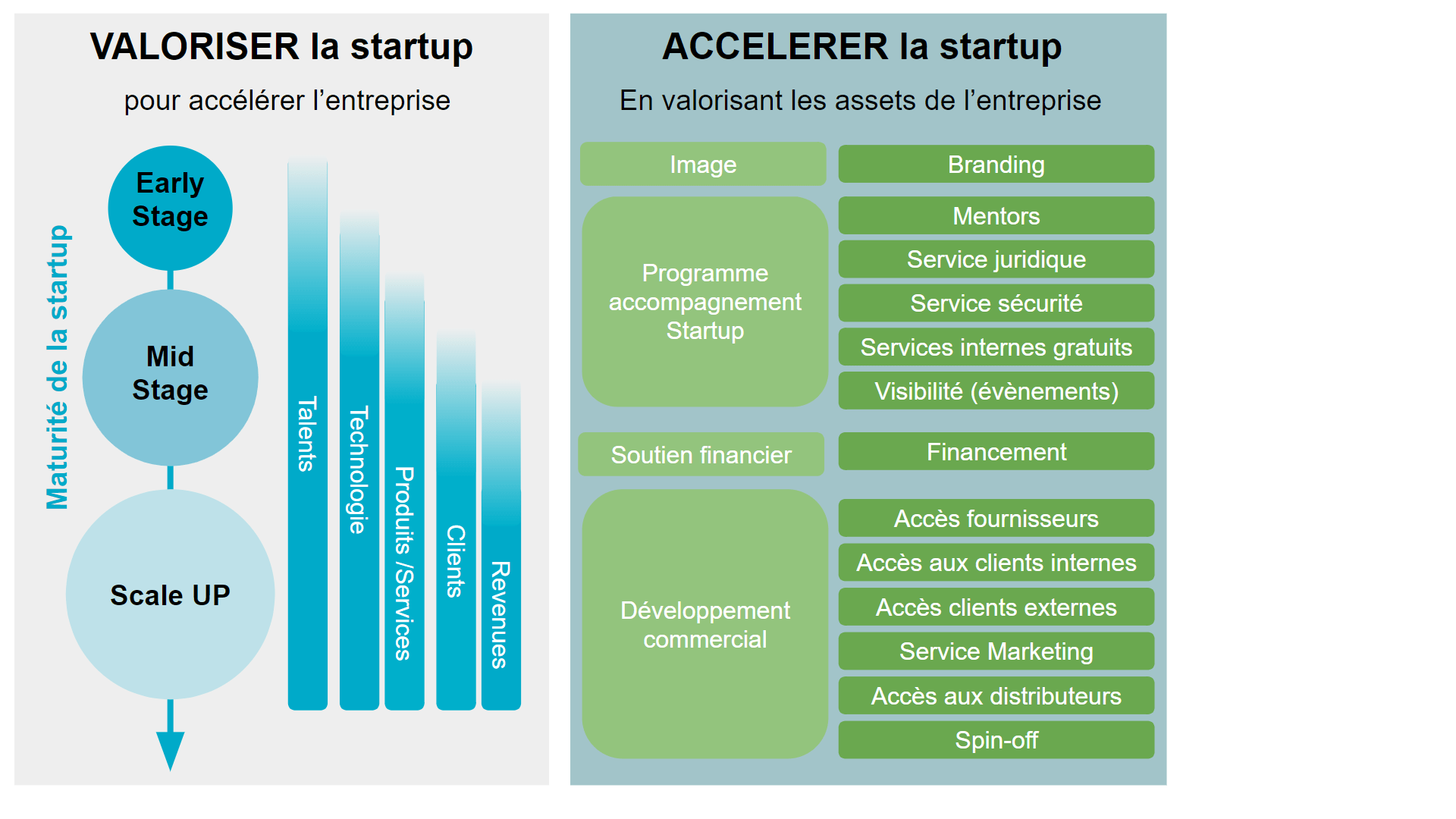 VALORISER la startup

pour accélérer l'entreprise

Maturité de la startup

Early Stage

Mid Stage

Scale UP

Talents

Technologie

Produits /Services

Clients

Revenues

ACCELERER la startup

En valorisant les assets de l'entreprise

Image

Branding

Programme accompagnement Startup

Mentors

Service juridique

Service sécurité

Services internes gratuits

Visibilité (évènements)

Soutien financier

Financement

Développement commercial

Accès fournisseurs

Accès aux clients internes

Accès clients externes

Service Marketing

Accès aux distributeurs

Spin-off